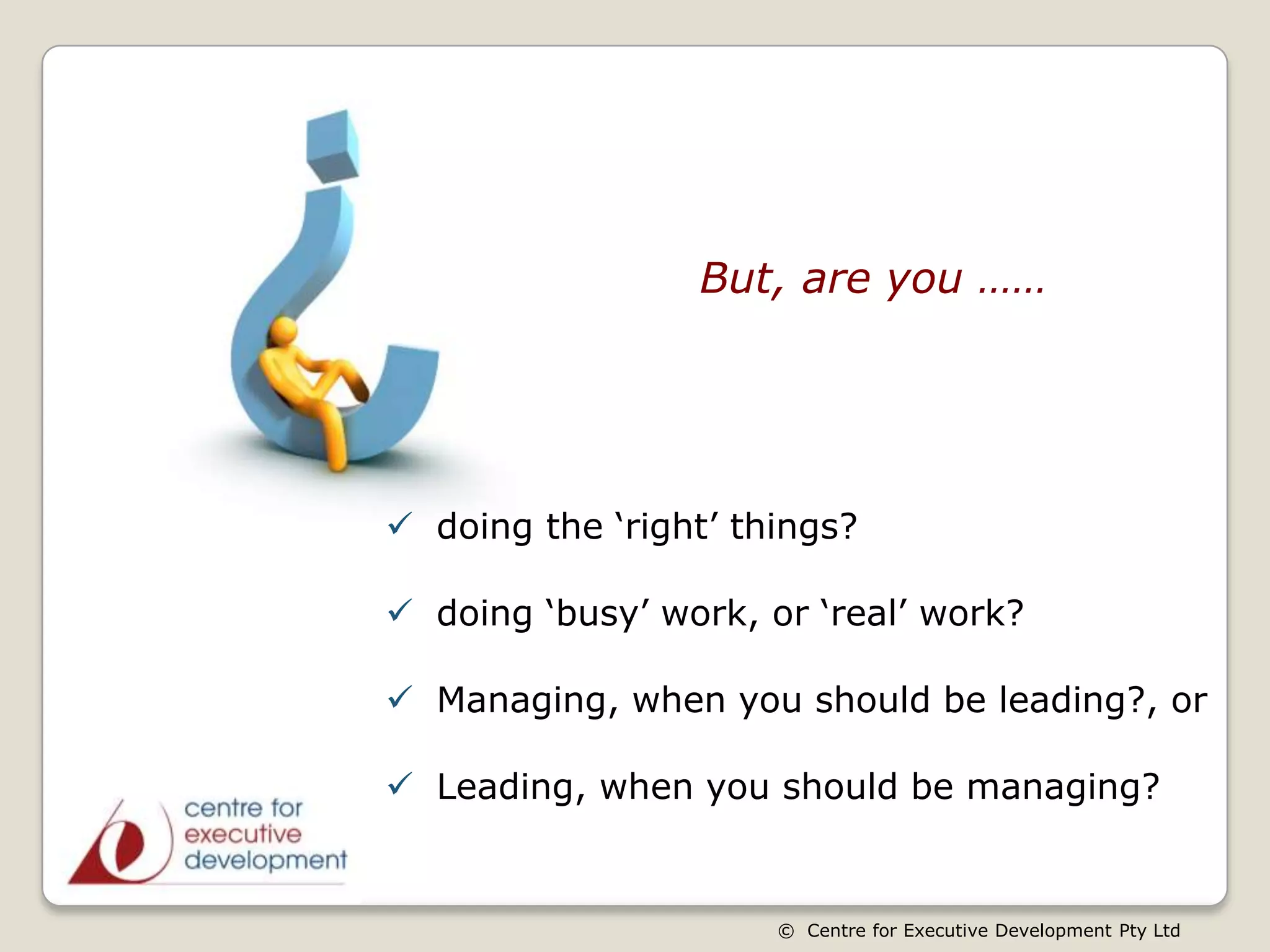 But, are you ……

✓ doing the ‘right’ things?

✓ doing ‘busy’ work, or ‘real’ work?

✓ Managing, when you should be leading?, or

✓ Leading, when you should be managing?

centre for executive development

© Centre for Executive Development Pty Ltd